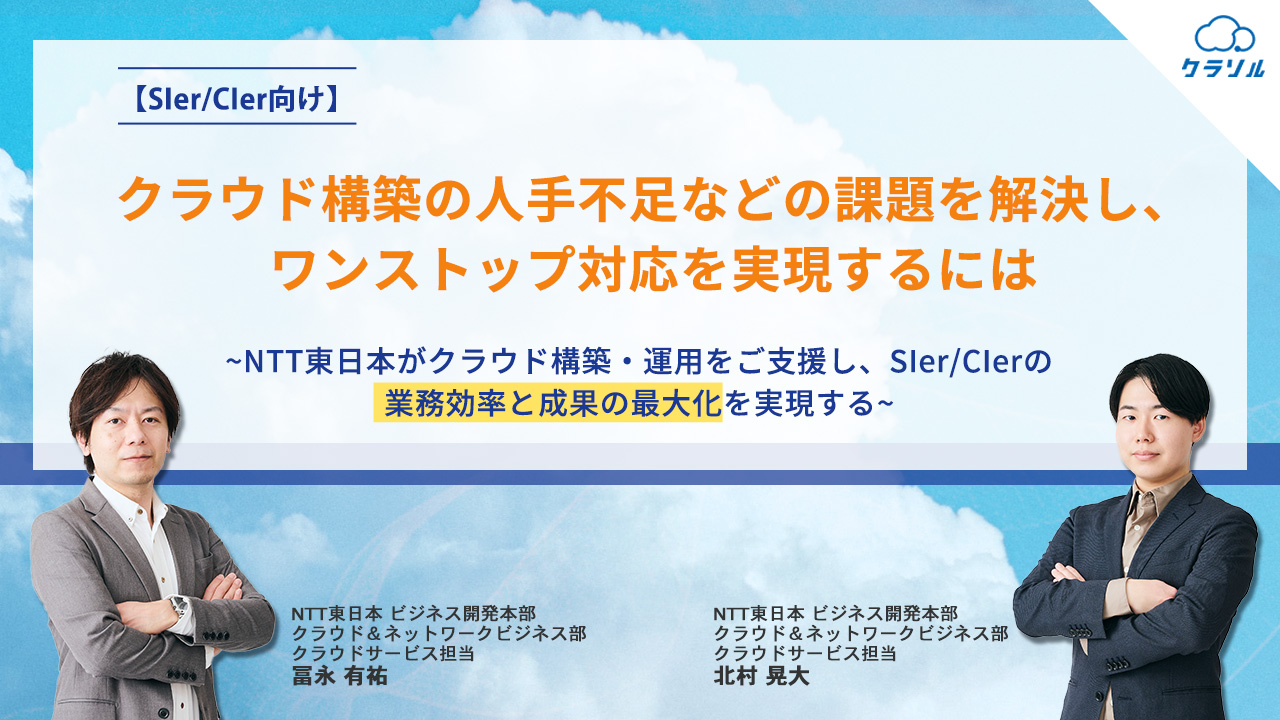 クラソル

【SIer/CIer向け】

クラウド構築の人手不足などの課題を解決し、ワンストップ対応を実現するには

~NTT東日本がクラウド構築・運用をご支援し、SIer/CIerの業務効率と成果の最大化を実現する~

NTT東日本 ビジネス開発本部
クラウド＆ネットワークビジネス部
クラウドサービス担当
冨永 有祐

NTT東日本 ビジネス開発本部
クラウド＆ネットワークビジネス部
クラウドサービス担当
北村 晃大